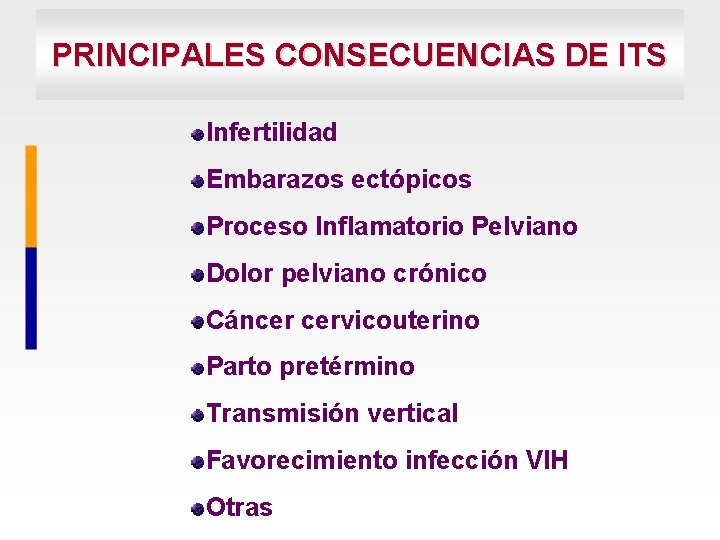 PRINCIPALES CONSECUENCIAS DE ITS

- Infertilidad
- Embarazos ectópicos
- Proceso Inflamatorio Pelviano
- Dolor pelviano crónico
- Cáncer cervicouterino
- Parto pretérmino
- Transmisión vertical
- Favorecimiento infección VIH
- Otras